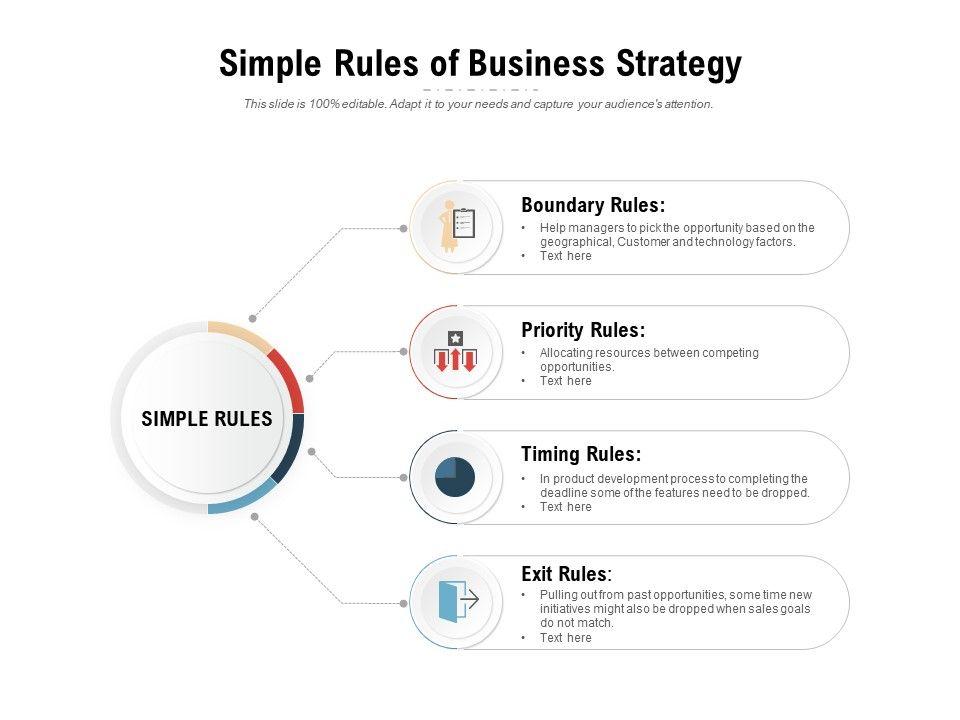 Simple Rules of Business Strategy

This slide is 100% editable. Adapt it to your needs and capture your audience's attention.

SIMPLE RULES

Boundary Rules:
• Help managers to pick the opportunity based on the geographical, Customer and technology factors.
• Text here

Priority Rules:
• Allocating resources between competing opportunities.
• Text here

Timing Rules:
• In product development process to completing the deadline some of the features need to be dropped.
• Text here

Exit Rules:
• Pulling out from past opportunities, some time new initiatives might also be dropped when sales goals do not match.
• Text here